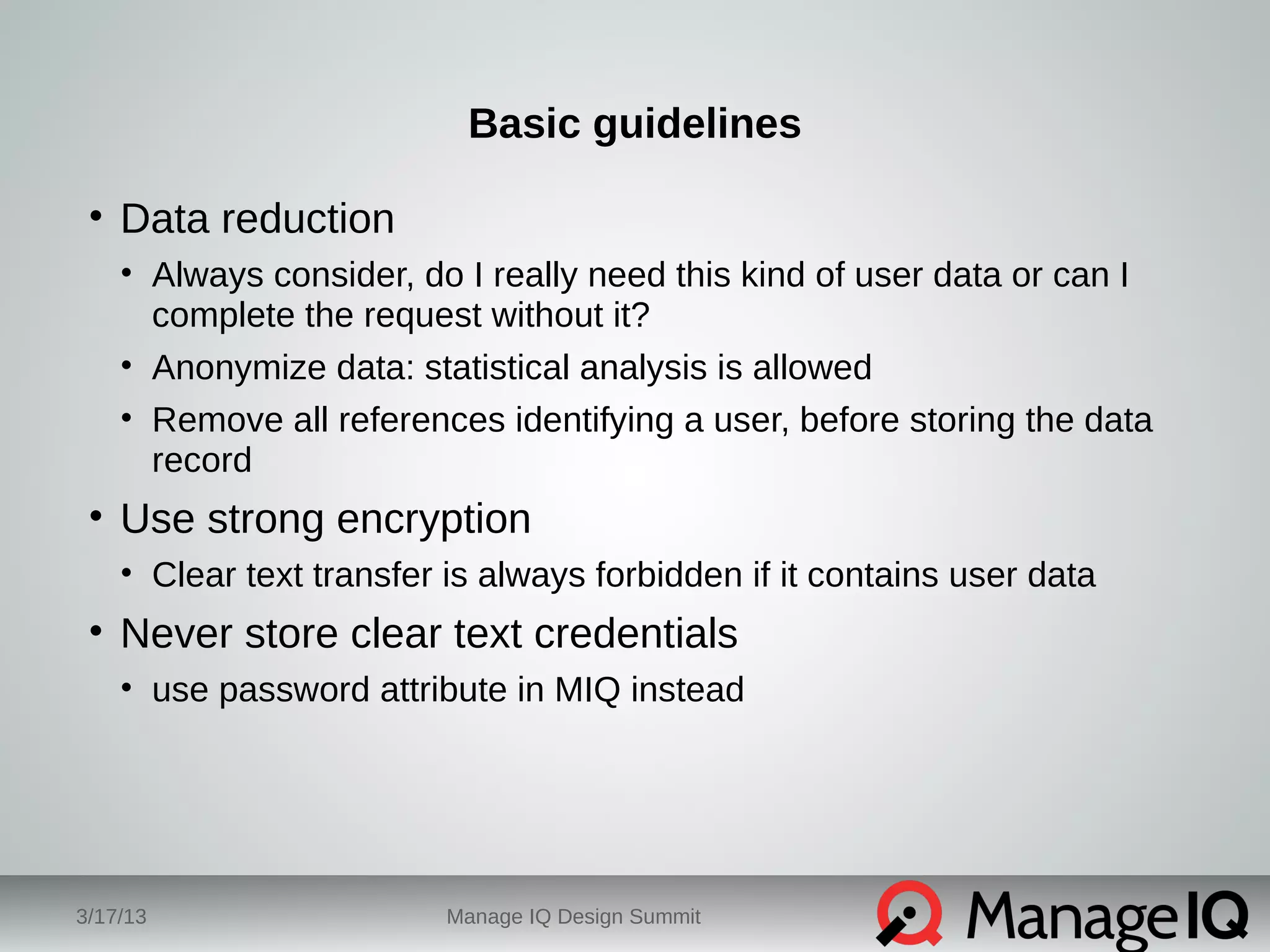 Basic guidelines

• Data reduction

• Always consider, do I really need this kind of user data or can I complete the request without it?

• Anonymize data: statistical analysis is allowed

• Remove all references identifying a user, before storing the data record

• Use strong encryption

• Clear text transfer is always forbidden if it contains user data

• Never store clear text credentials

• use password attribute in MIQ instead

3/17/13

Manage IQ Design Summit

ManageIQ